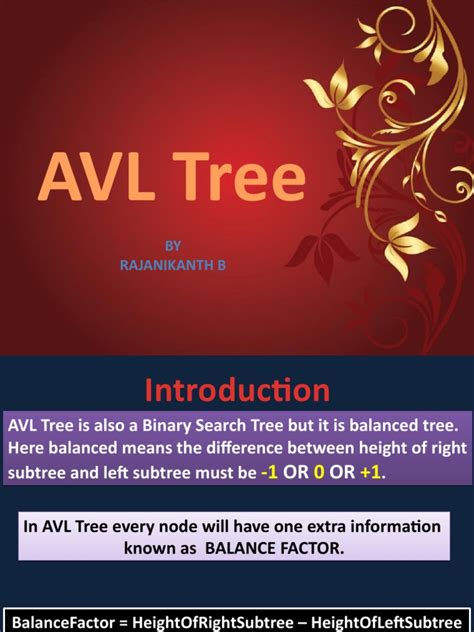 AVL Tree

BY
RAJANIKANTH B

Introduction

AVL Tree is also a Binary Search Tree but it is balanced tree. Here balanced means the difference between height of right subtree and left subtree must be -1 OR 0 OR +1.

In AVL Tree every node will have one extra information known as BALANCE FACTOR.

BalanceFactor = HeightOfRightSubtree – HeightOfLeftSubtree